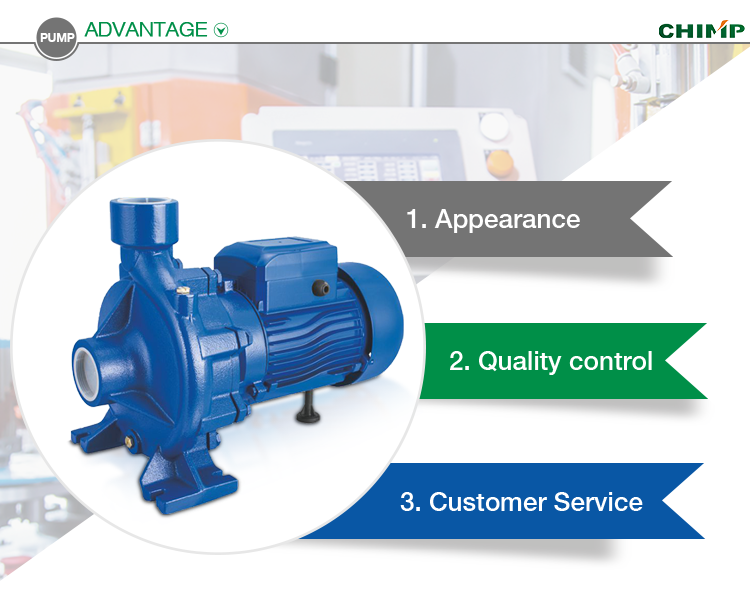 PUMP ADVANTAGE

CHIMP

1. Appearance

2. Quality control

3. Customer Service